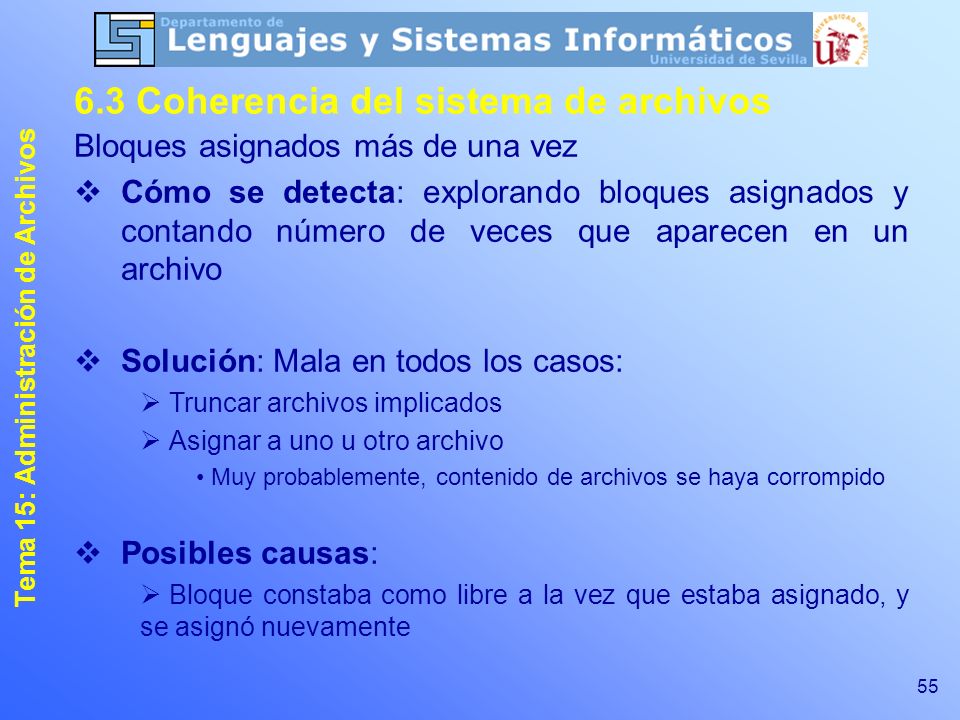 Departamento de
Lenguajes y Sistemas Informáticos
Universidad de Sevilla

UNIVERSIDAD DE SEVILLA

Tema 15: Administración de Archivos

6.3 Coherencia del sistema de archivos

Bloques asignados más de una vez

❖ Cómo se detecta: explorando bloques asignados y contando número de veces que aparecen en un archivo

❖ Solución: Mala en todos los casos:

➢ Truncar archivos implicados

➢ Asignar a uno u otro archivo

• Muy probablemente, contenido de archivos se haya corrompido

❖ Posibles causas:

➢ Bloque constaba como libre a la vez que estaba asignado, y se asignó nuevamente

55